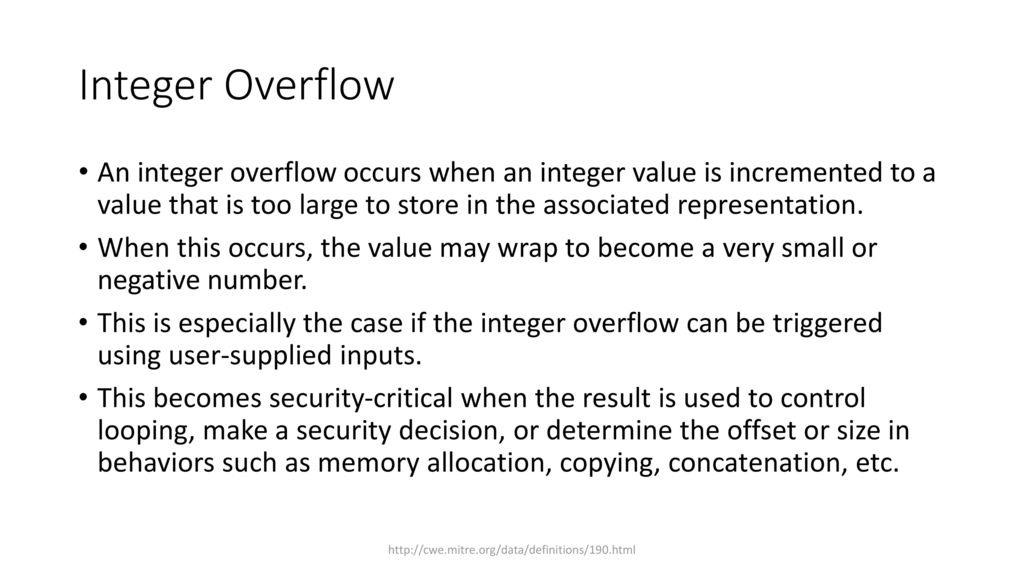 Integer Overflow

• An integer overflow occurs when an integer value is incremented to a value that is too large to store in the associated representation.

• When this occurs, the value may wrap to become a very small or negative number.

• This is especially the case if the integer overflow can be triggered using user-supplied inputs.

• This becomes security-critical when the result is used to control looping, make a security decision, or determine the offset or size in behaviors such as memory allocation, copying, concatenation, etc.

http://cwe.mitre.org/data/definitions/190.html